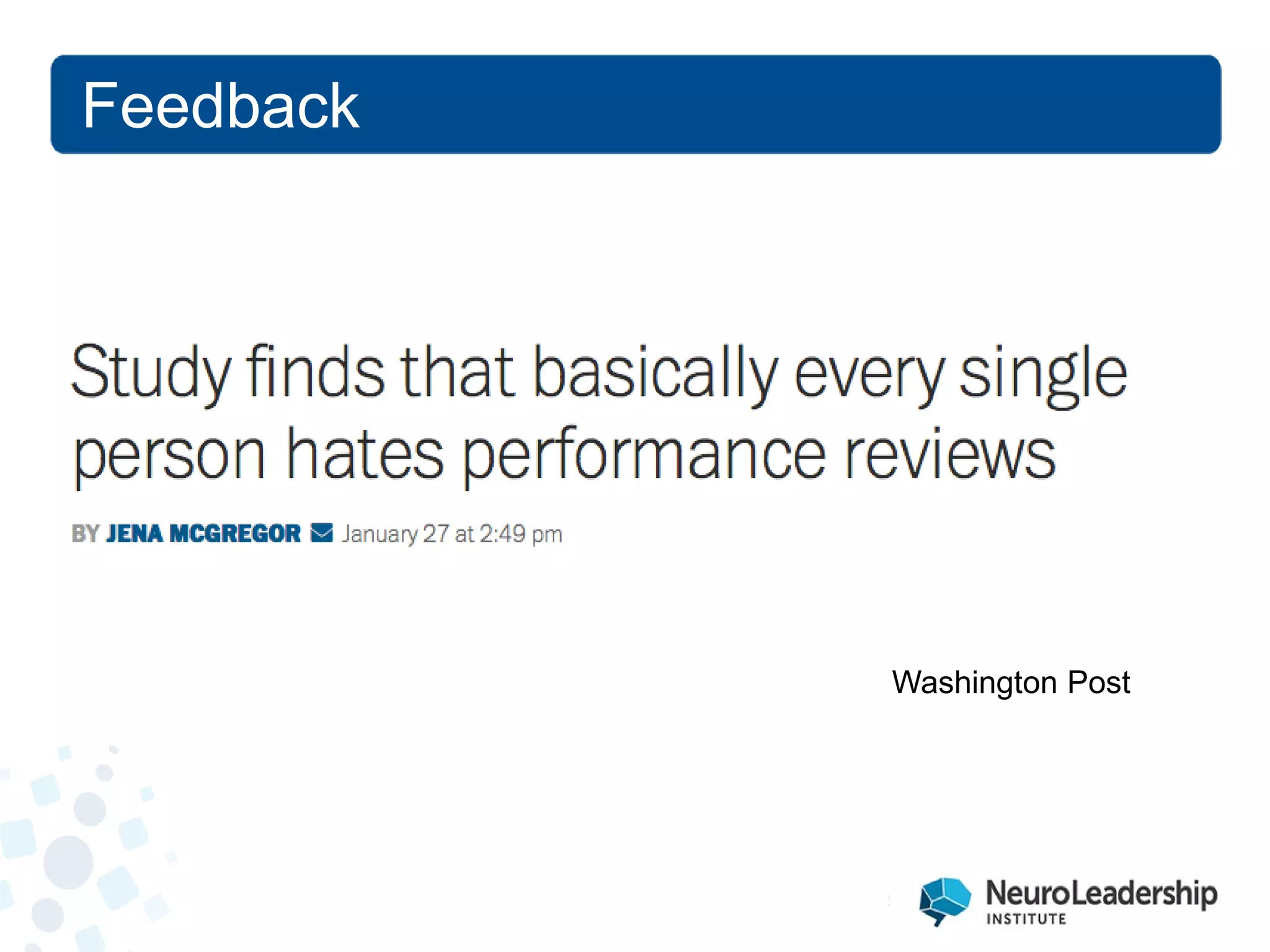 Feedback

Study finds that basically every single person hates performance reviews

BY JENA MCGREGOR January 27 at 2:49 pm

Washington Post

NeuroLeadership INSTITUTE